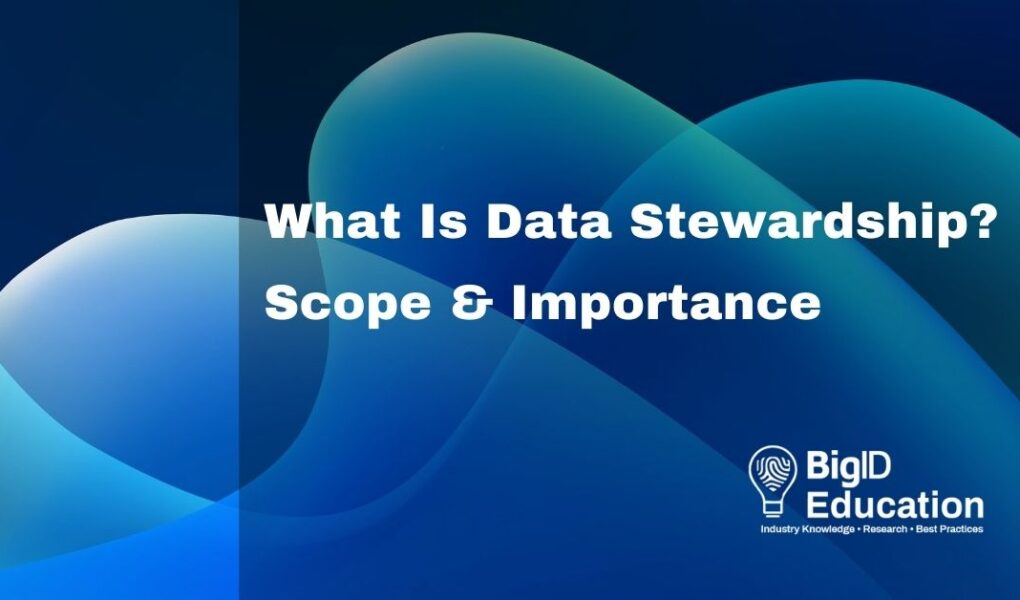 What Is Data Stewardship?
Scope & Importance

BigID
Education
Industry Knowledge • Research • Best Practices